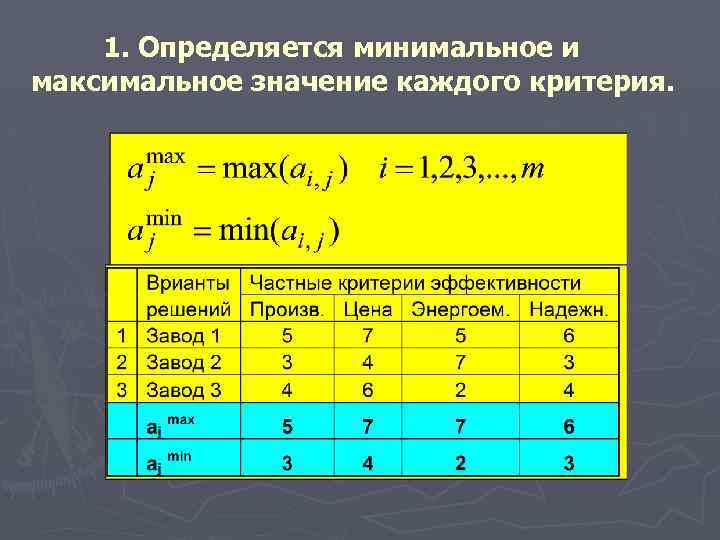 1. Определяется минимальное и максимальное значение каждого критерия.

$a_j^{\max} = \max(a_{i,j}) \quad i = 1,2,3,...,m$

$a_j^{\min} = \min(a_{i,j})$

| | Врианты решений | Частные критерии эффективности | | | |
|---|---|---|---|---|---|
| | | Произв. | Цена | Энергоем. | Надежн. |
| 1 | Завод 1 | 5 | 7 | 5 | 6 |
| 2 | Завод 2 | 3 | 4 | 7 | 3 |
| 3 | Завод 3 | 4 | 6 | 2 | 4 |
| | $a_j^{max}$ | 5 | 7 | 7 | 6 |
| | $a_j^{min}$ | 3 | 4 | 2 | 3 |